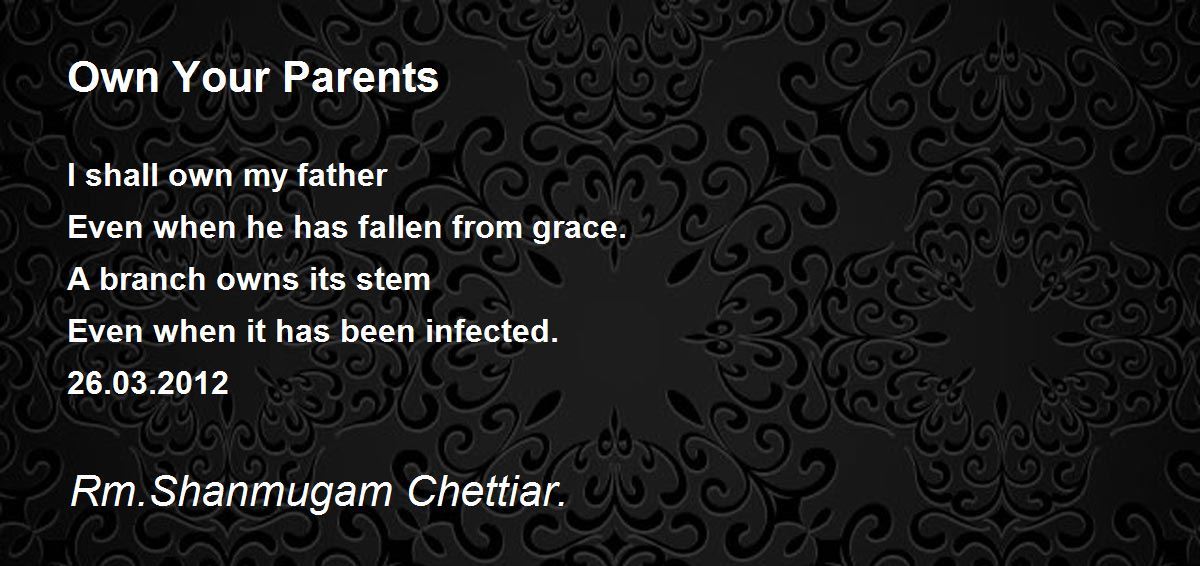 Own Your Parents

I shall own my father
Even when he has fallen from grace.
A branch owns its stem
Even when it has been infected.
26.03.2012

Rm.Shanmugam Chettiar.